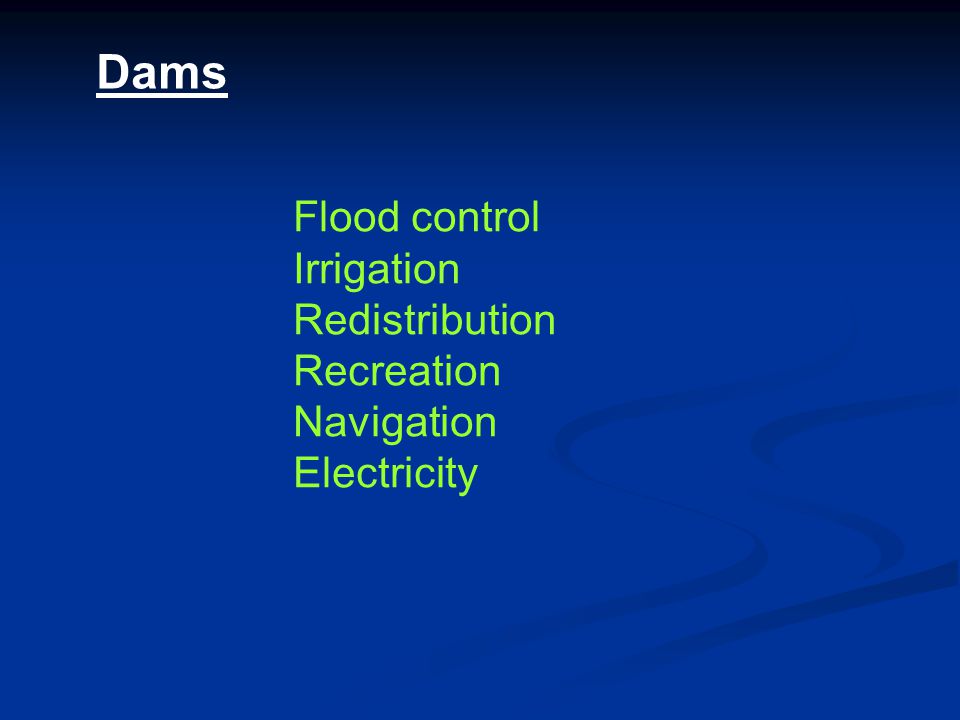 Dams

Flood control
Irrigation
Redistribution
Recreation
Navigation
Electricity